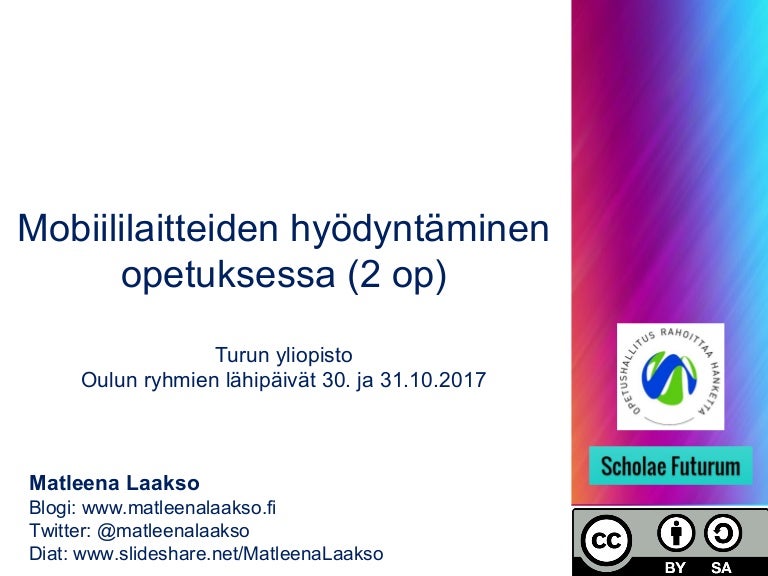 Mobiililaitteiden hyödyntäminen opetuksessa (2 op)

Turun yliopisto
Oulun ryhmien lähipäivät 30. ja 31.10.2017

Matleena Laakso
Blogi: www.matleenalaakso.fi
Twitter: @matleenalaakso
Diat: www.slideshare.net/MatleenaLaakso

OPETUSHALLITUS RAHOITTAA HANKETTA

Scholae Futurum

cc BY SA